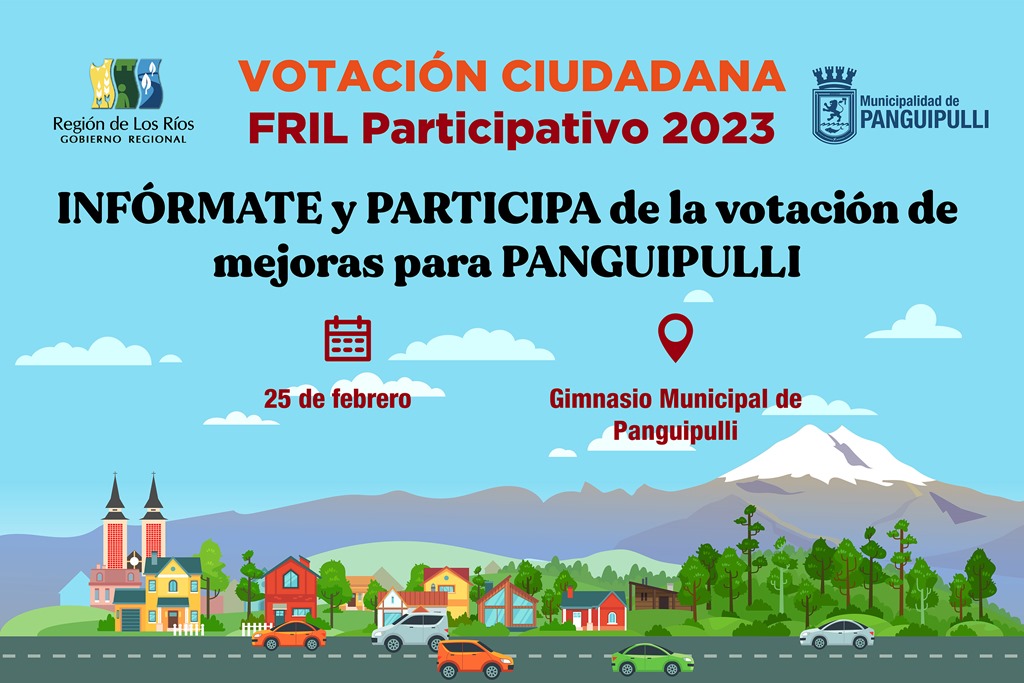 Región de Los Ríos
GOBIERNO REGIONAL

VOTACIÓN CIUDADANA
FRIL Participativo 2023

Municipalidad de
PANGUIPULLI

INFÓRMATE y PARTICIPA de la votación de mejoras para PANGUIPULLI

25 de febrero

Gimnasio Municipal de Panguipulli